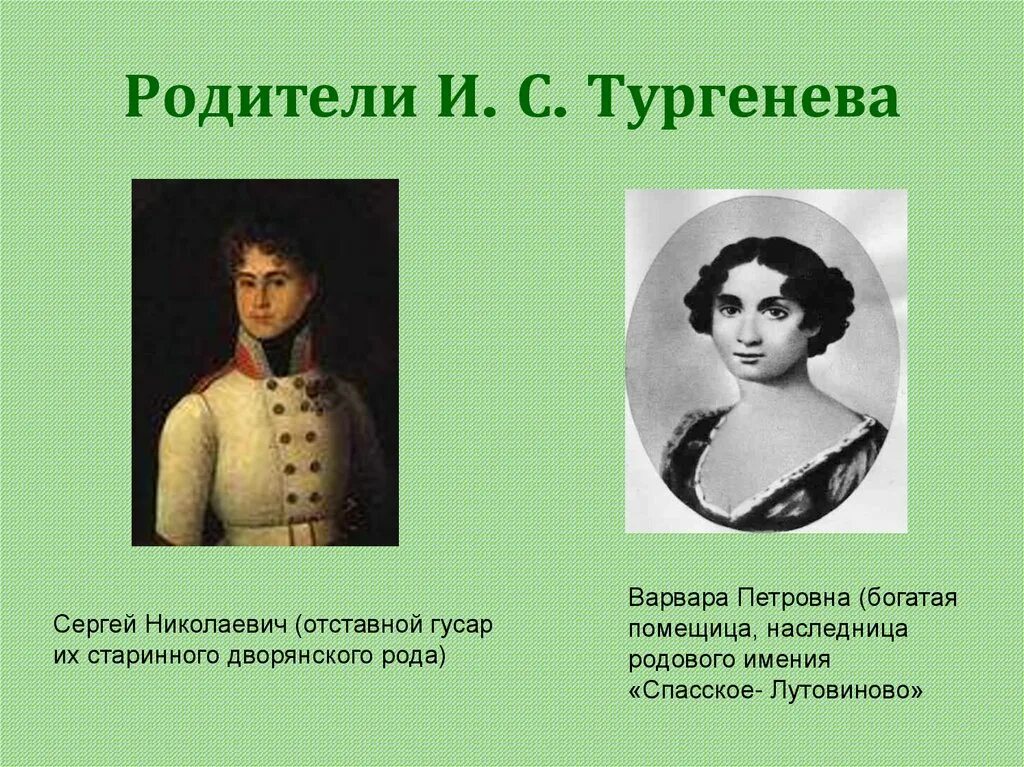 Родители И. С. Тургенева

Сергей Николаевич (отставной гусар их старинного дворянского рода)

Варвара Петровна (богатая помещица, наследница родового имения «Спасское- Лутовиново»